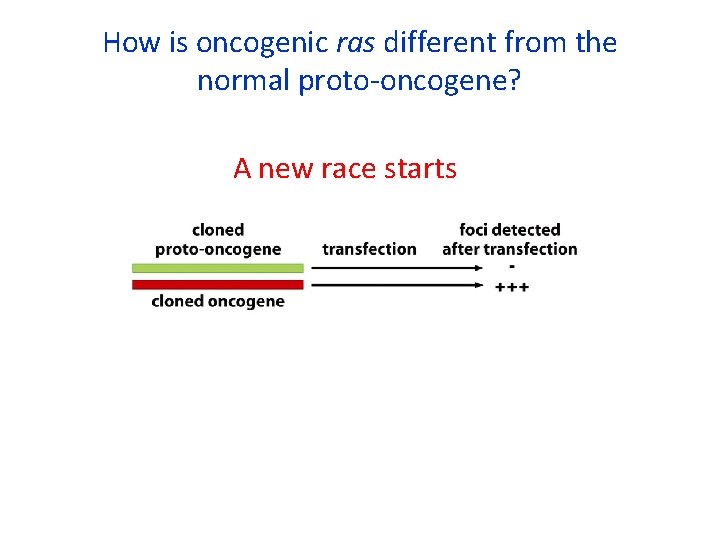 How is oncogenic ras different from the normal proto-oncogene?

A new race starts

cloned proto-oncogene

transfection

foci detected after transfection

-

+++

cloned oncogene